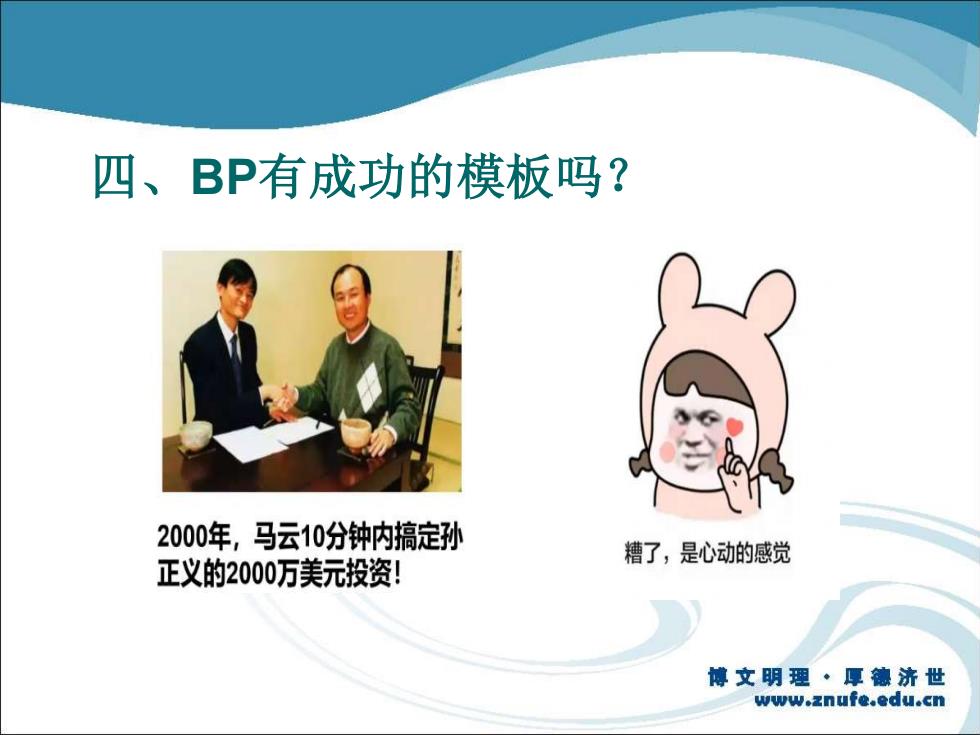 四、BP有成功的模板吗？

2000年，马云10分钟内搞定孙正义的2000万美元投资！

糟了，是心动的感觉

博文明理 · 厚德济世
www.znufe.edu.cn